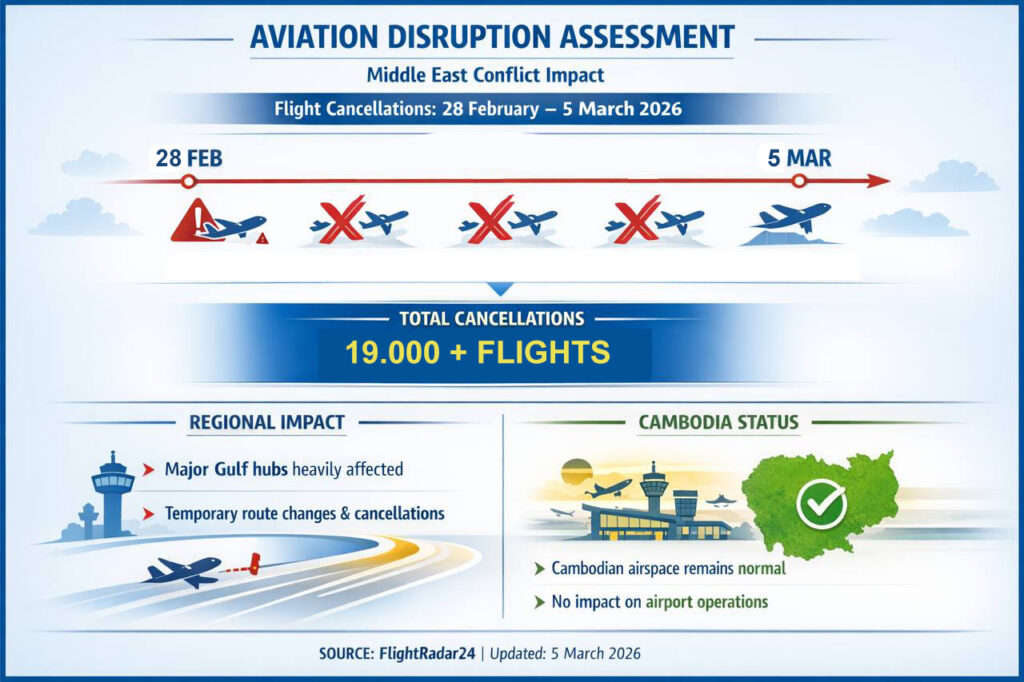 AVIATION DISRUPTION ASSESSMENT

Middle East Conflict Impact

Flight Cancellations: 28 February – 5 March 2026

28 FEB

5 MAR

TOTAL CANCELLATIONS

19.000 + FLIGHTS

REGIONAL IMPACT

Major Gulf hubs heavily affected

Temporary route changes & cancellations

CAMBODIA STATUS

Cambodian airspace remains normal

No impact on airport operations

SOURCE: FlightRadar24 | Updated: 5 March 2026